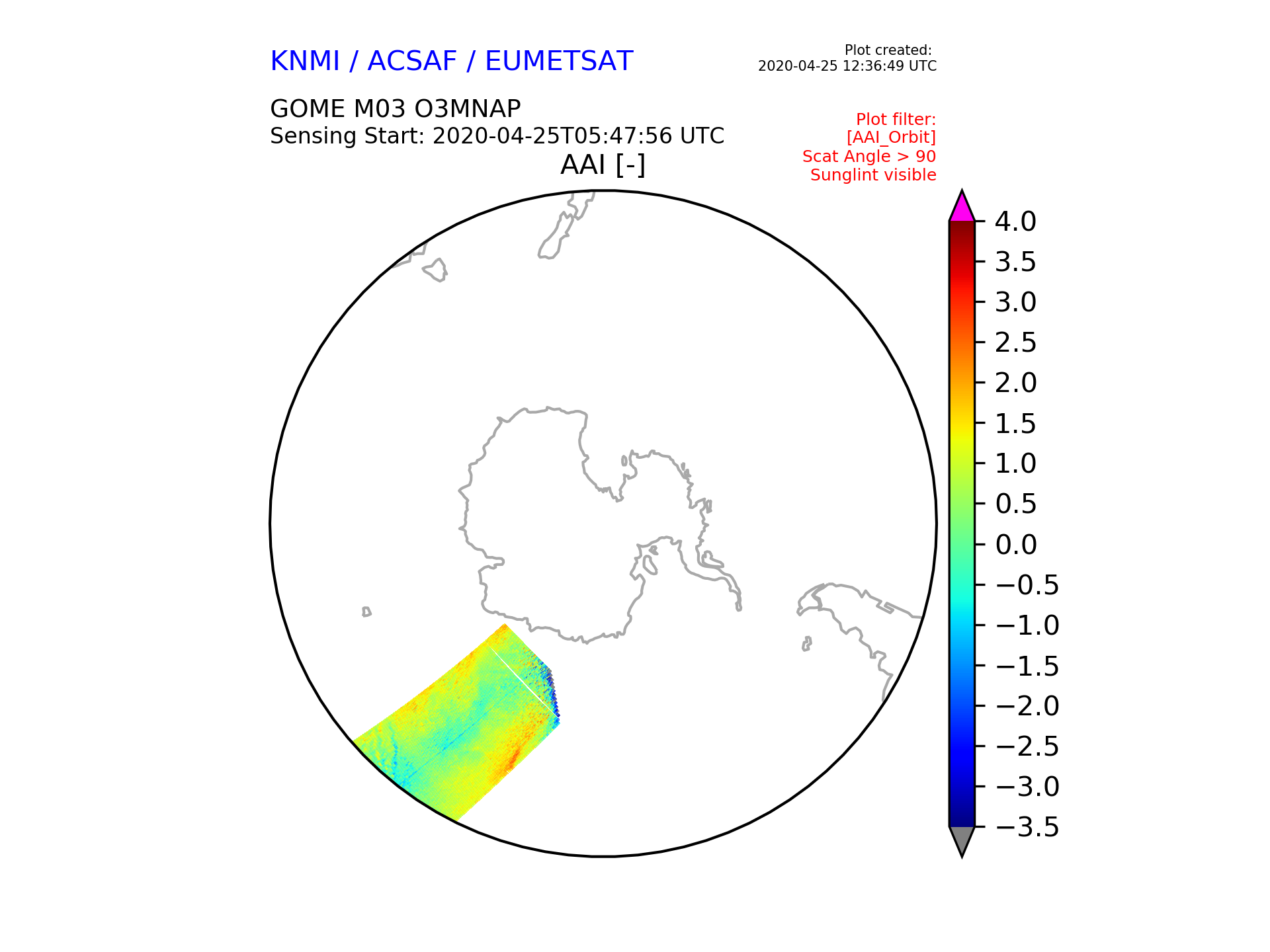 KNMI / ACSAF / EUMETSAT

Plot created:
2020-04-25 12:36:49 UTC

GOME M03 O3MNAP
Sensing Start: 2020-04-25T05:47:56 UTC

Plot filter:
[AAI_Orbit]
Scat Angle > 90
Sunglint visible

AAI [-]

4.0
3.5
3.0
2.5
2.0
1.5
1.0
0.5
0.0
−0.5
−1.0
−1.5
−2.0
−2.5
−3.0
−3.5